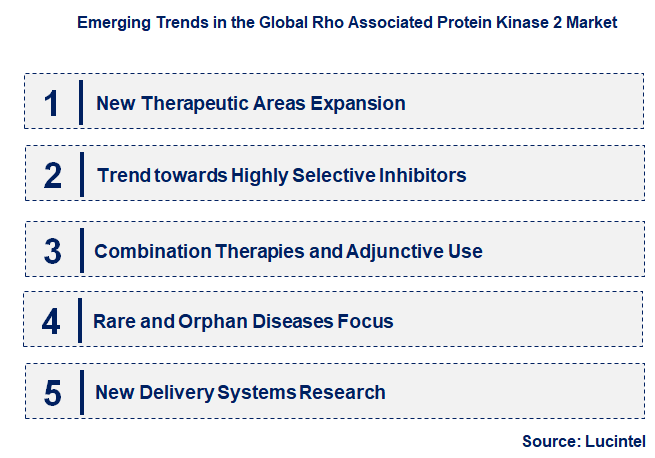 Emerging Trends in the Global Rho Associated Protein Kinase 2 Market

1 New Therapeutic Areas Expansion

2 Trend towards Highly Selective Inhibitors

3 Combination Therapies and Adjunctive Use

4 Rare and Orphan Diseases Focus

5 New Delivery Systems Research

Source: Lucintel